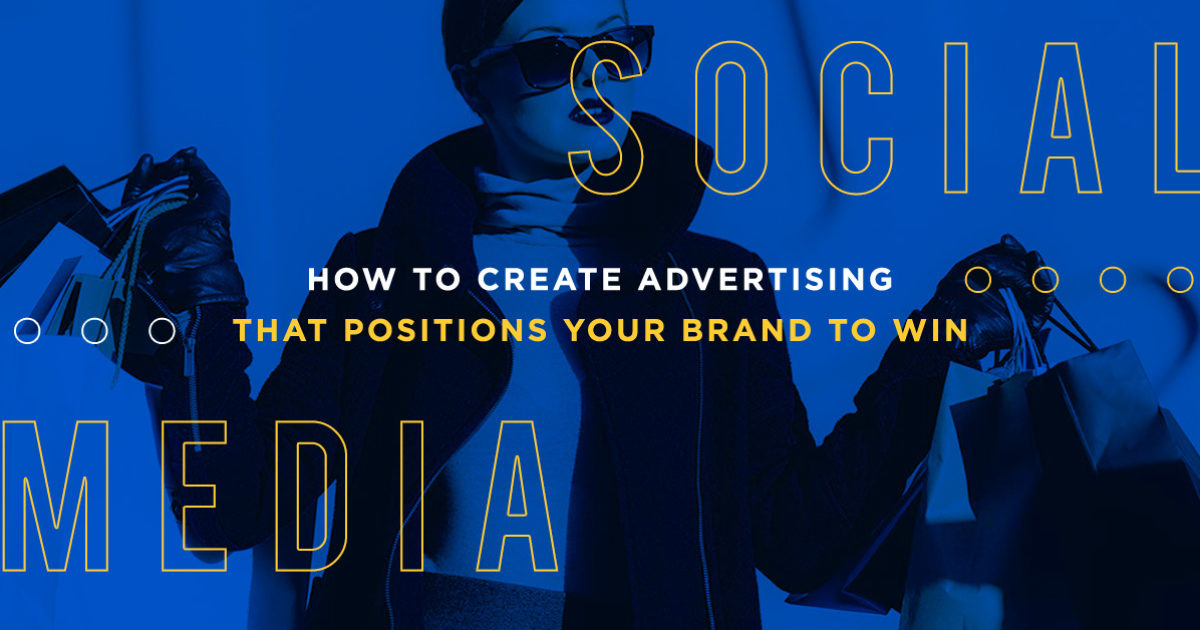 SOCIAL

HOW TO CREATE ADVERTISING
THAT POSITIONS YOUR BRAND TO WIN

MEDIA